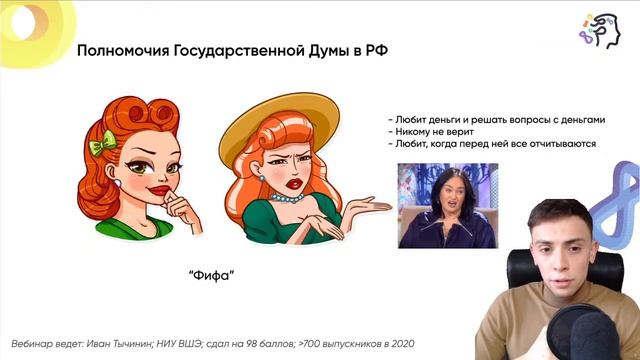 Полномочия Государственной Думы в РФ

- Любит деньги и решать вопросы с деньгами
- Никому не верит
- Любит, когда перед ней все отчитываются

"Фифа"

Вебинар ведет: Иван Тычинин; НИУ ВШЭ; сдал на 98 баллов; >700 выпускников в 2020